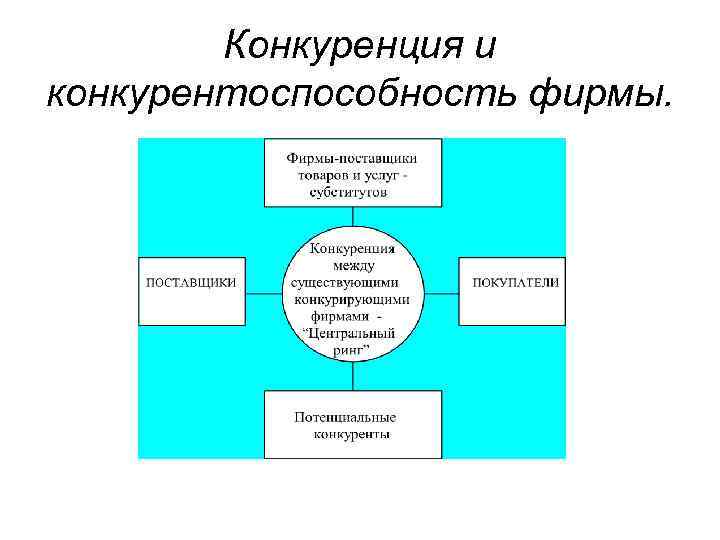 Конкуренция и конкурентоспособность фирмы.

Фирмы-поставщики товаров и услуг - субститутов

ПОСТАВЩИКИ

Конкуренция между существующими конкурирующими фирмами - "Центральный ринг"

ПОКУПАТЕЛИ

Потенциальные конкуренты